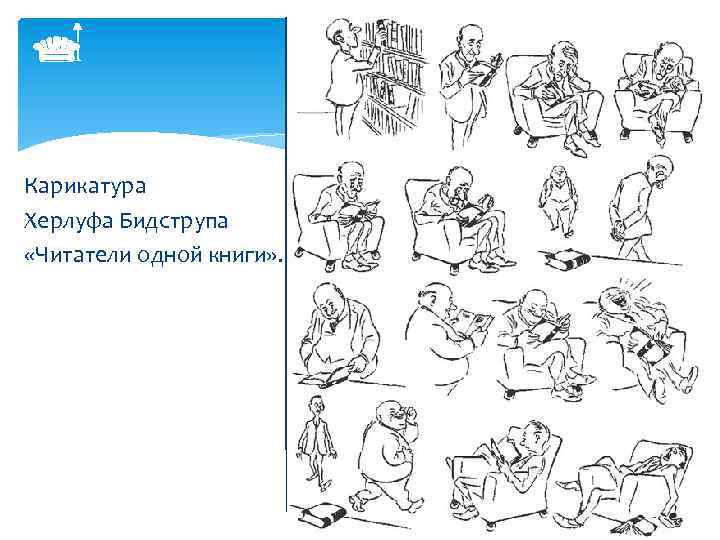 Карикатура
Херлуфа Бидструпа
«Читатели одной книги».